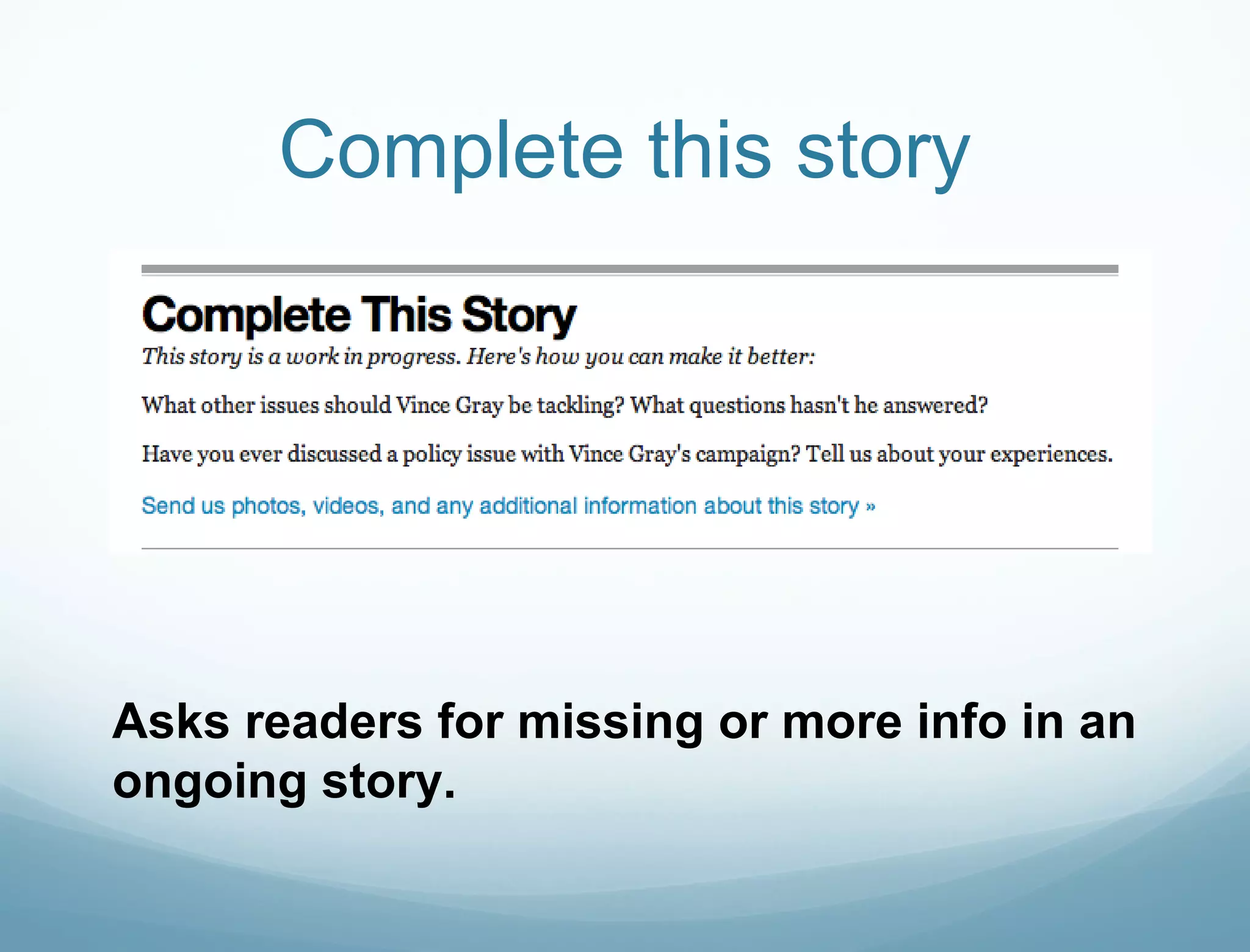 Complete this story

Complete This Story

This story is a work in progress. Here's how you can make it better:

What other issues should Vince Gray be tackling? What questions hasn't he answered?

Have you ever discussed a policy issue with Vince Gray's campaign? Tell us about your experiences.

Send us photos, videos, and any additional information about this story »

Asks readers for missing or more info in an ongoing story.